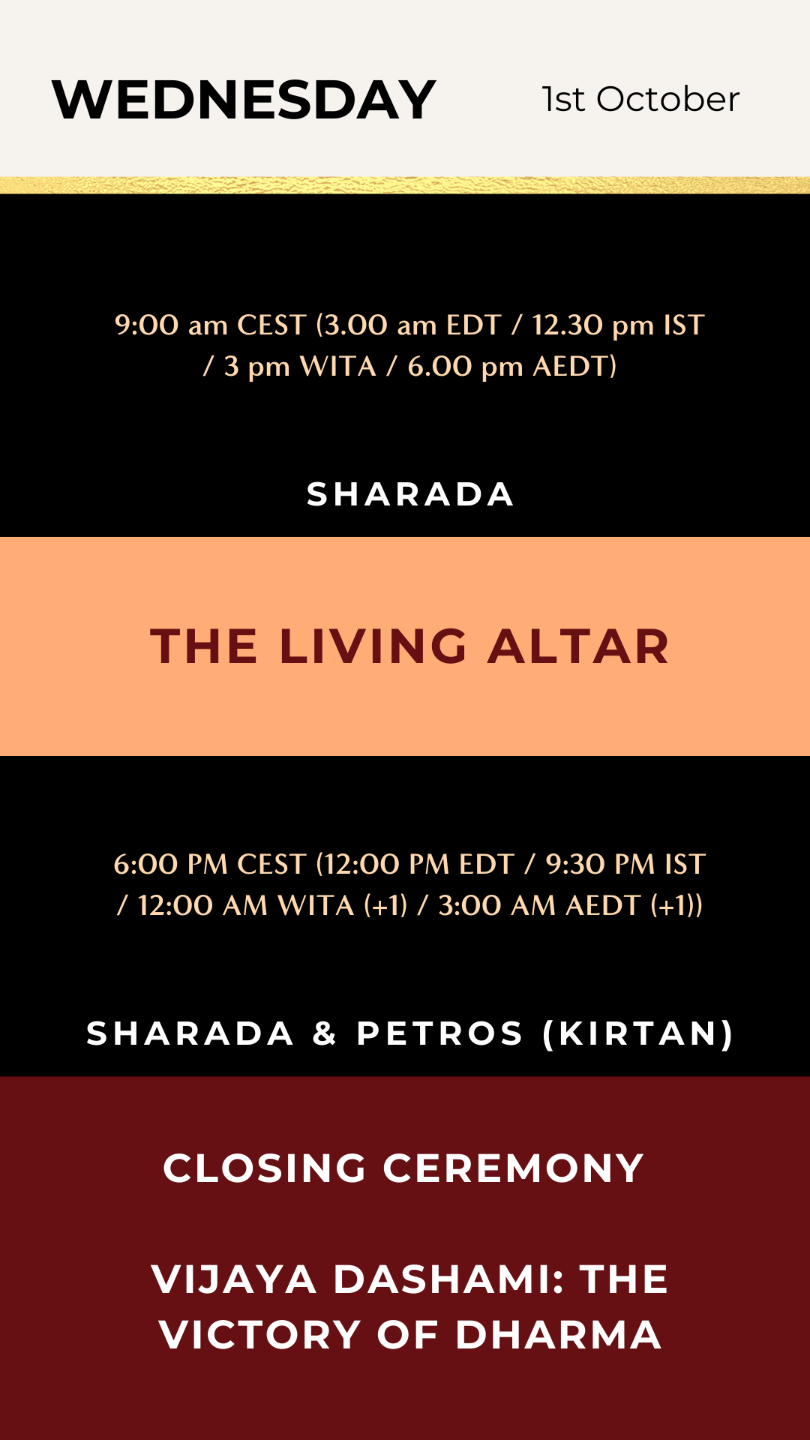 WEDNESDAY 1st October

9:00 am CEST (3.00 am EDT / 12.30 pm IST / 3 pm WITA / 6.00 pm AEDT)

SHARADA

THE LIVING ALTAR

6:00 PM CEST (12:00 PM EDT / 9:30 PM IST / 12:00 AM WITA (+1) / 3:00 AM AEDT (+1))

SHARADA & PETROS (KIRTAN)

CLOSING CEREMONY

VIJAYA DASHAMI: THE VICTORY OF DHARMA